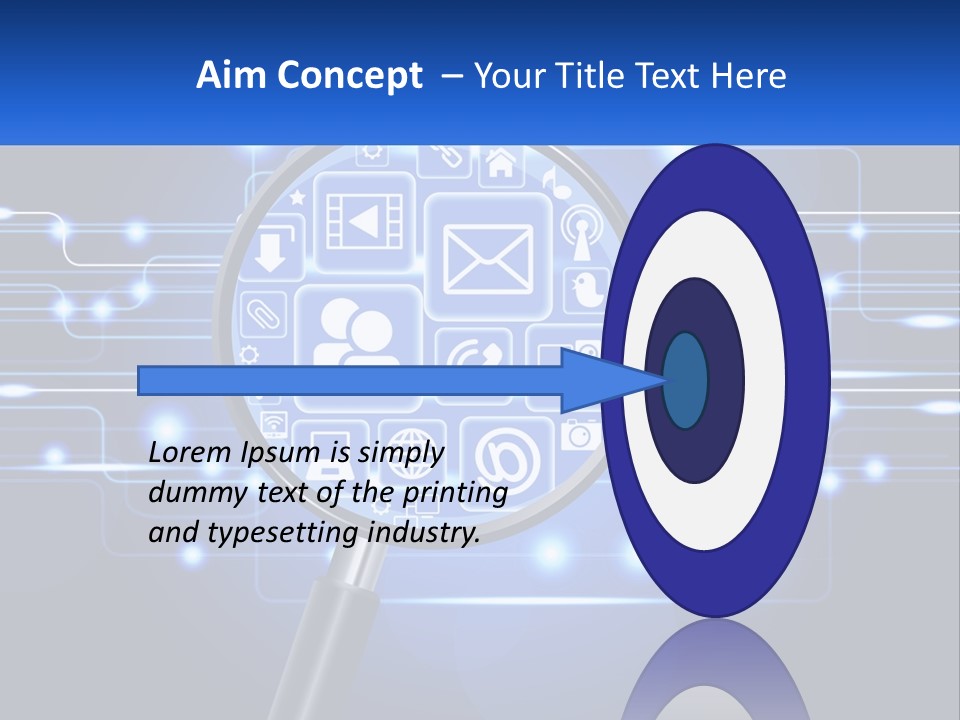 Aim Concept – Your Title Text Here

Lorem Ipsum is simply dummy text of the printing and typesetting industry.